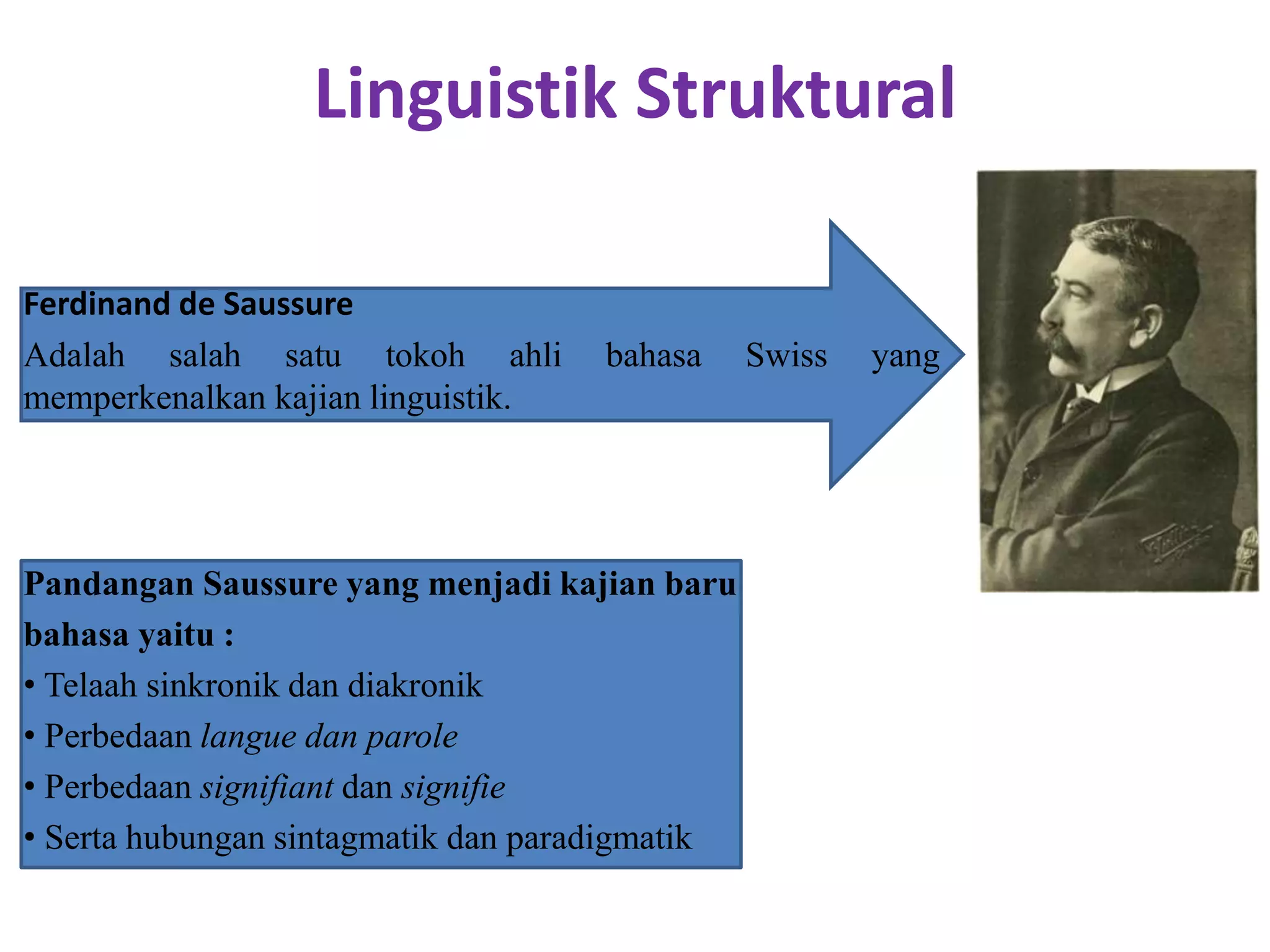 Linguistik Struktural

Ferdinand de Saussure

Adalah salah satu tokoh ahli bahasa Swiss yang memperkenalkan kajian linguistik.

Pandangan Saussure yang menjadi kajian baru bahasa yaitu :

• Telaah sinkronik dan diakronik
• Perbedaan langue dan parole
• Perbedaan signifiant dan signifie
• Serta hubungan sintagmatik dan paradigmatik